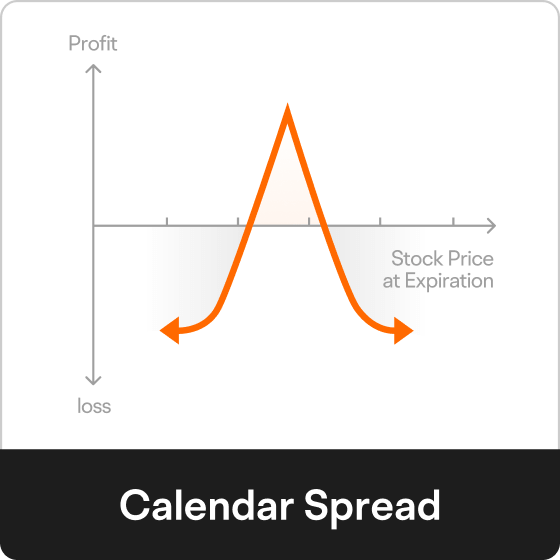 Profit

Stock Price at Expiration

loss

Calendar Spread